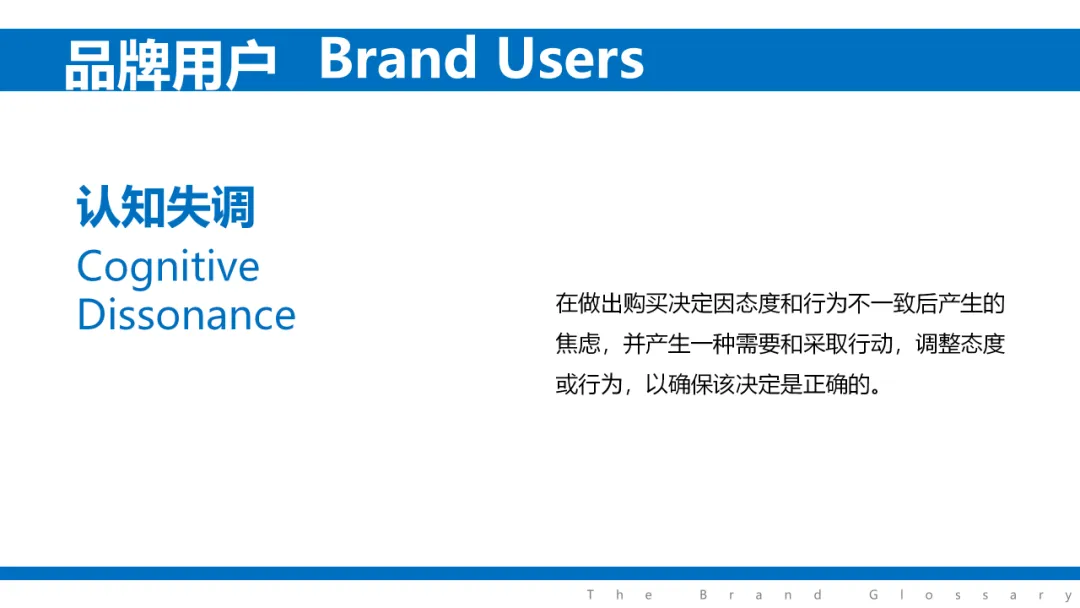 品牌用户 Brand Users

认知失调
Cognitive Dissonance

在做出购买决定因态度和行为不一致后产生的焦虑，并产生一种需要和采取行动，调整态度或行为，以确保该决定是正确的。

The Brand Glossary